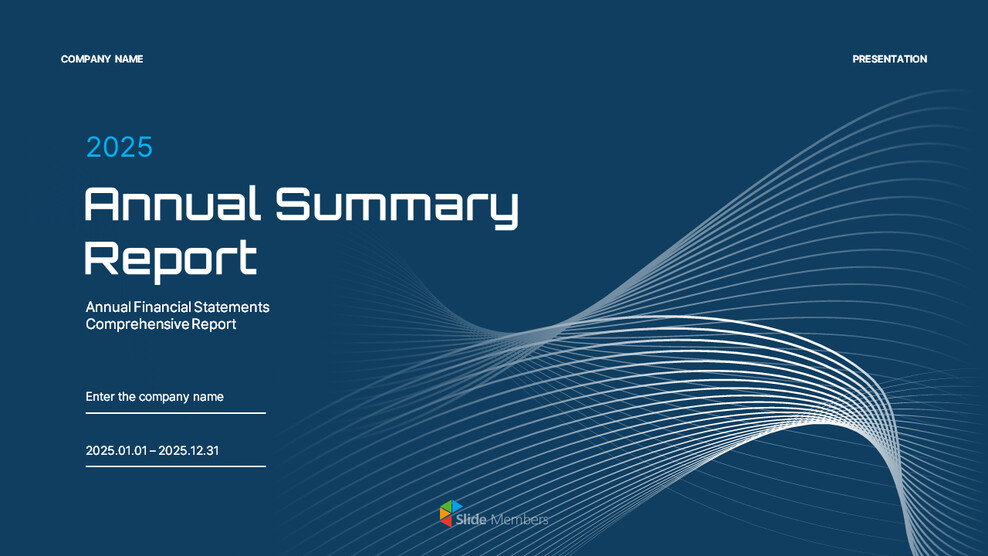 COMPANY NAME

PRESENTATION

2025

Annual Summary Report

Annual Financial Statements Comprehensive Report

Enter the company name

2025.01.01 – 2025.12.31

Slide Members